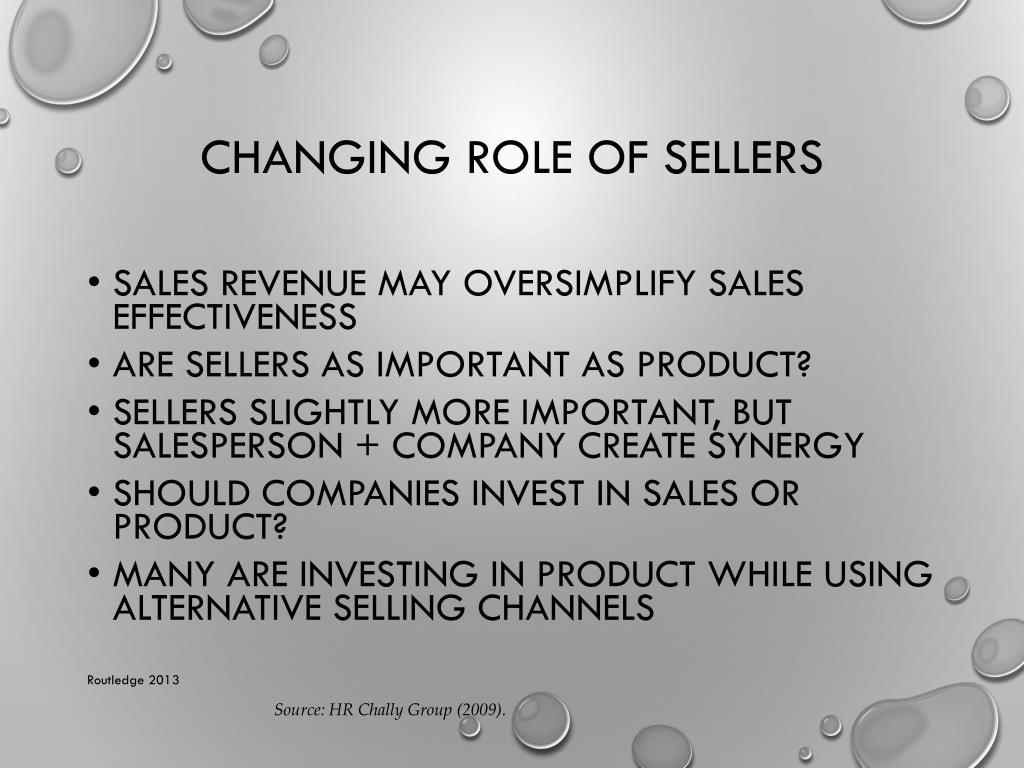 CHANGING ROLE OF SELLERS

• SALES REVENUE MAY OVERSIMPLIFY SALES EFFECTIVENESS
• ARE SELLERS AS IMPORTANT AS PRODUCT?
• SELLERS SLIGHTLY MORE IMPORTANT, BUT SALESPERSON + COMPANY CREATE SYNERGY
• SHOULD COMPANIES INVEST IN SALES OR PRODUCT?
• MANY ARE INVESTING IN PRODUCT WHILE USING ALTERNATIVE SELLING CHANNELS

Routledge 2013

Source: HR Chally Group (2009).